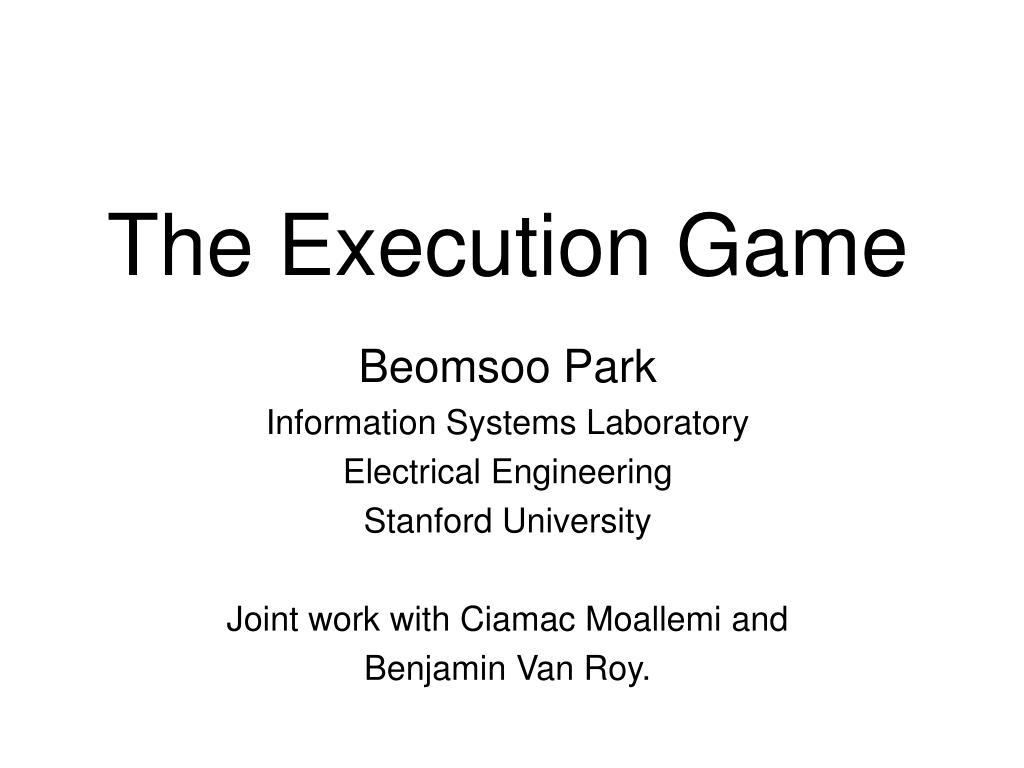 The Execution Game

Beomsoo Park
Information Systems Laboratory
Electrical Engineering
Stanford University

Joint work with Ciamac Moallemi and Benjamin Van Roy.